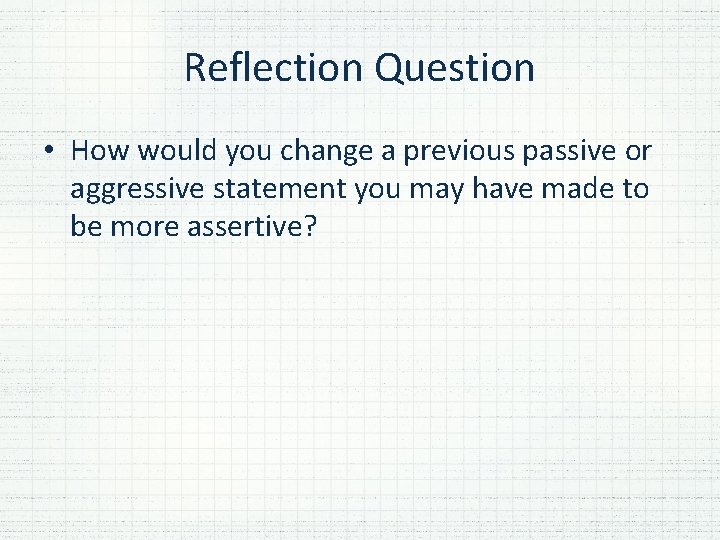 Reflection Question

• How would you change a previous passive or aggressive statement you may have made to be more assertive?